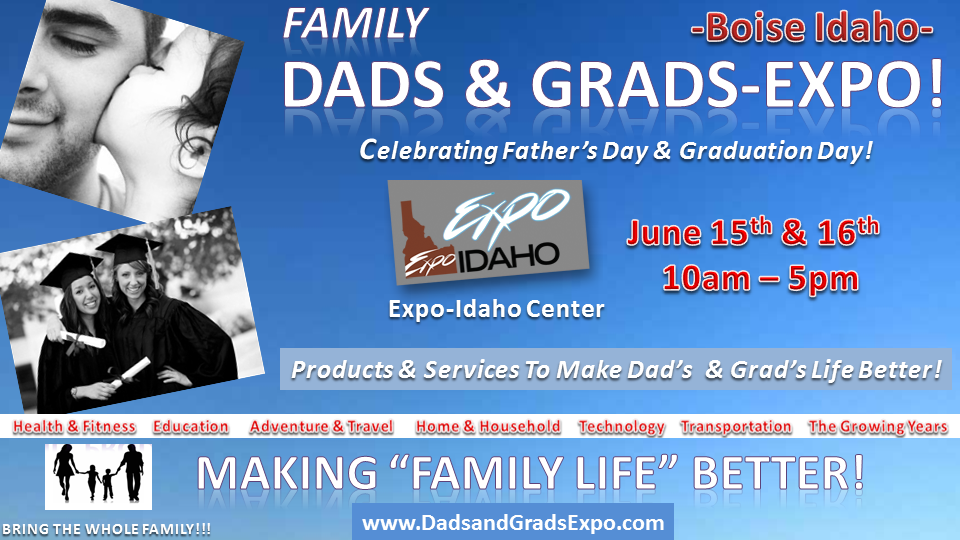 FAMILY
-Boise Idaho-
DADS & GRADS-EXPO!

Celebrating Father's Day & Graduation Day!

Expo
Expo IDAHO

Expo-Idaho Center

June 15$^{th}$ & 16$^{th}$
10am – 5pm

Products & Services To Make Dad's & Grad's Life Better!

Health & Fitness Education Adventure & Travel Home & Household Technology Transportation The Growing Years

MAKING "FAMILY LIFE" BETTER!

BRING THE WHOLE FAMILY!!!

www.DadsandGradsExpo.com